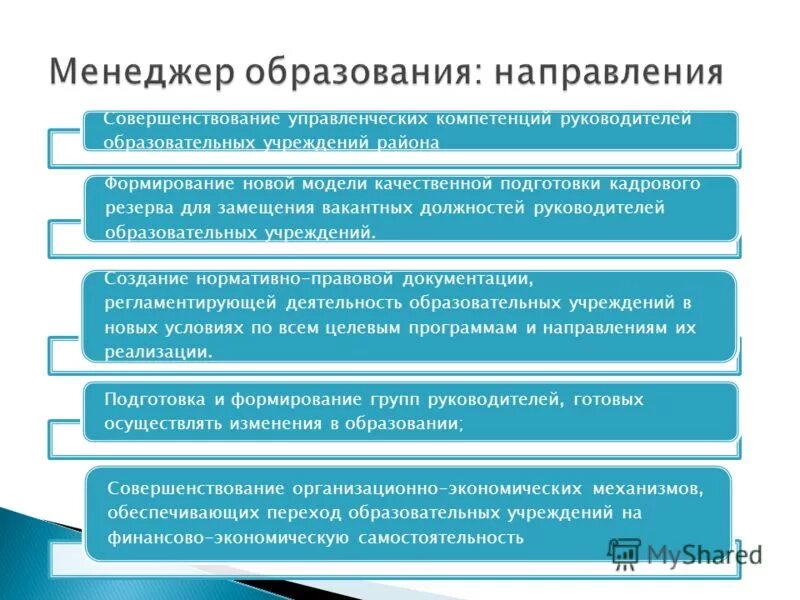 Менеджер образования: направления

Совершенствование управленческих компетенций руководителей образовательных учреждений района

Формирование новой модели качественной подготовки кадрового резерва для замещения вакантных должностей руководителей образовательных учреждений.

Создание нормативно-правовой документации, регламентирующей деятельность образовательных учреждений в новых условиях по всем целевым программам и направлениям их реализации.

Подготовка и формирование групп руководителей, готовых осуществлять изменения в образовании;

Совершенствование организационно-экономических механизмов, обеспечивающих переход образовательных учреждений на финансово-экономическую самостоятельность

MyShared